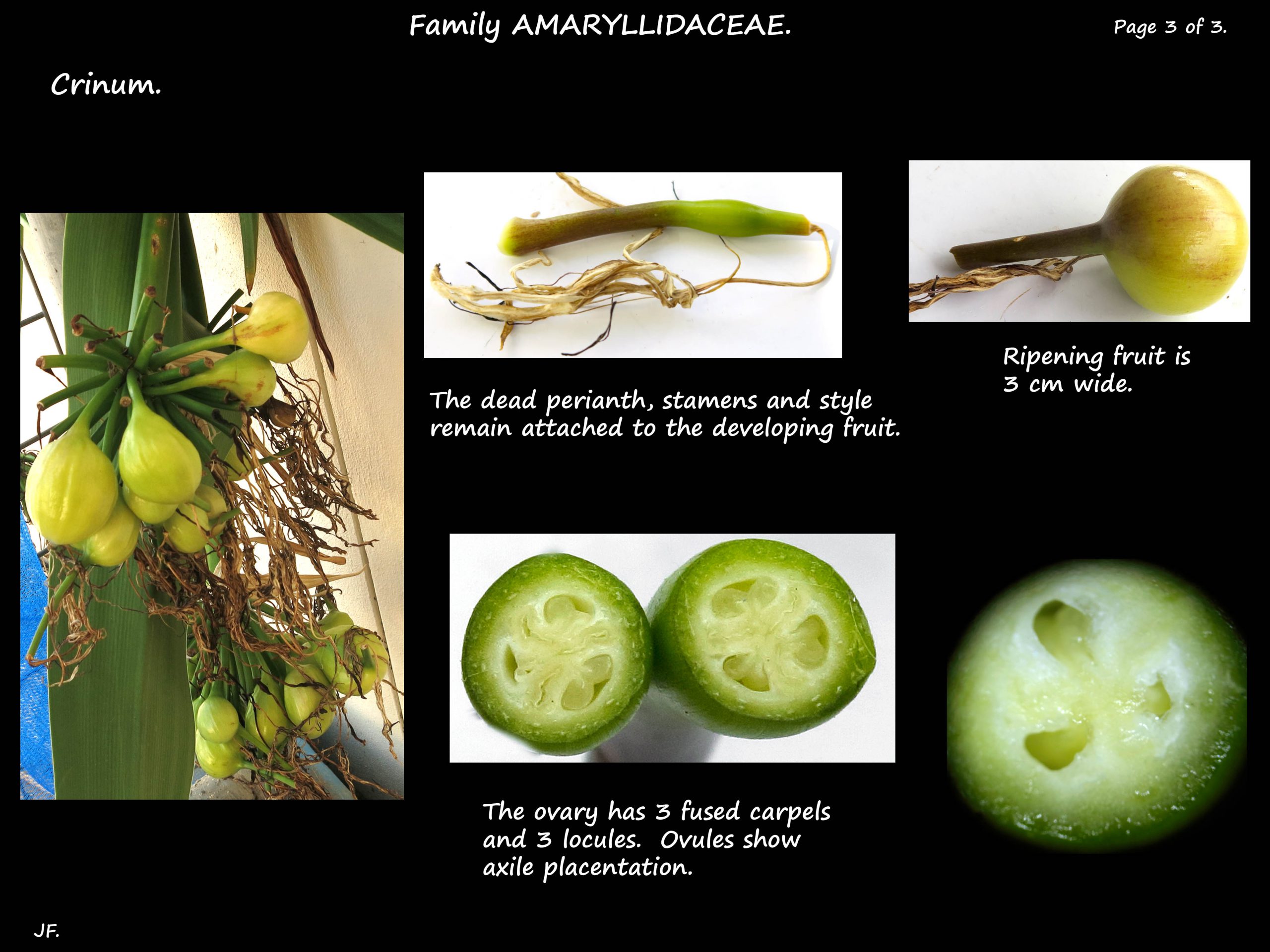 Family AMARYLLIDACEAE.

Page 3 of 3.

Crinum.

The dead perianth, stamens and style remain attached to the developing fruit.

Ripening fruit is 3 cm wide.

The ovary has 3 fused carpels and 3 locules. Ovules show axile placentation.

JF.